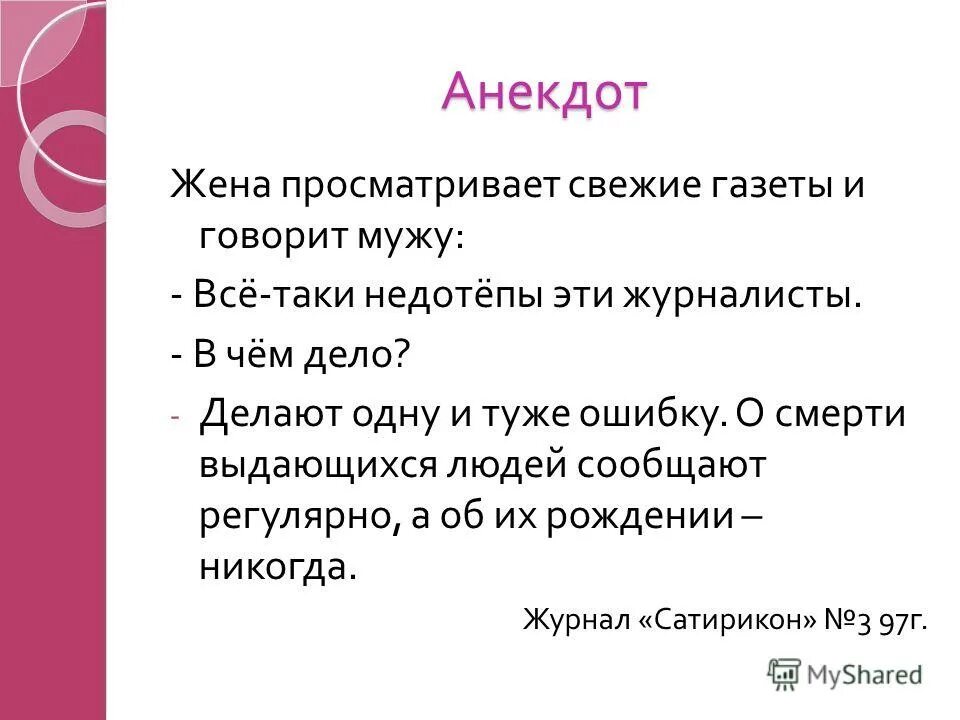 Анекдот

Жена просматривает свежие газеты и говорит мужу:

- Всё-таки недотёпы эти журналисты.

- В чём дело?

- Делают одну и туже ошибку. О смерти выдающихся людей сообщают регулярно, а об их рождении – никогда.

Журнал «Сатирикон» №3 97г.

MyShared